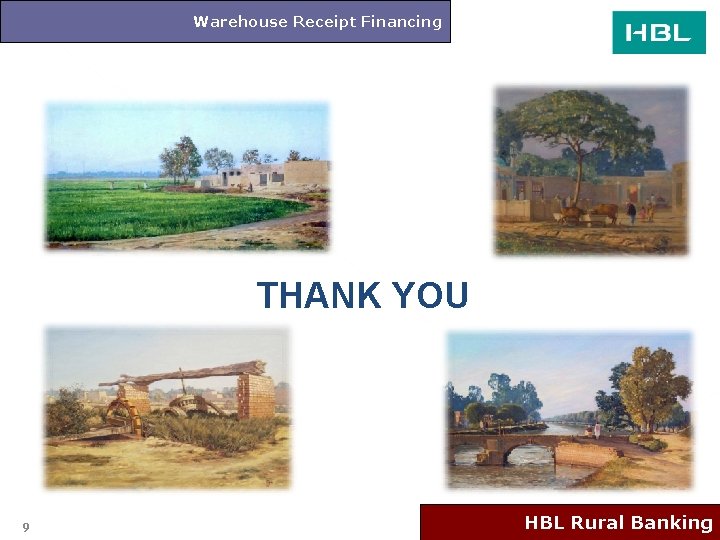 Warehouse Receipt Financing

HBL

THANK YOU

9

HBL Rural Banking